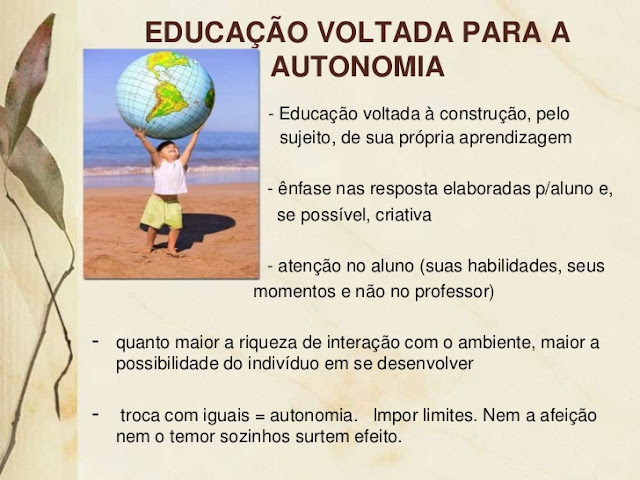 EDUCAÇÃO VOLTADA PARA A AUTONOMIA

- Educação voltada à construção, pelo sujeito, de sua própria aprendizagem

- ênfase nas resposta elaboradas p/aluno e, se possível, criativa

- atenção no aluno (suas habilidades, seus momentos e não no professor)

- quanto maior a riqueza de interação com o ambiente, maior a possibilidade do indivíduo em se desenvolver

- troca com iguais = autonomia. Impor limites. Nem a afeição nem o temor sozinhos surtem efeito.